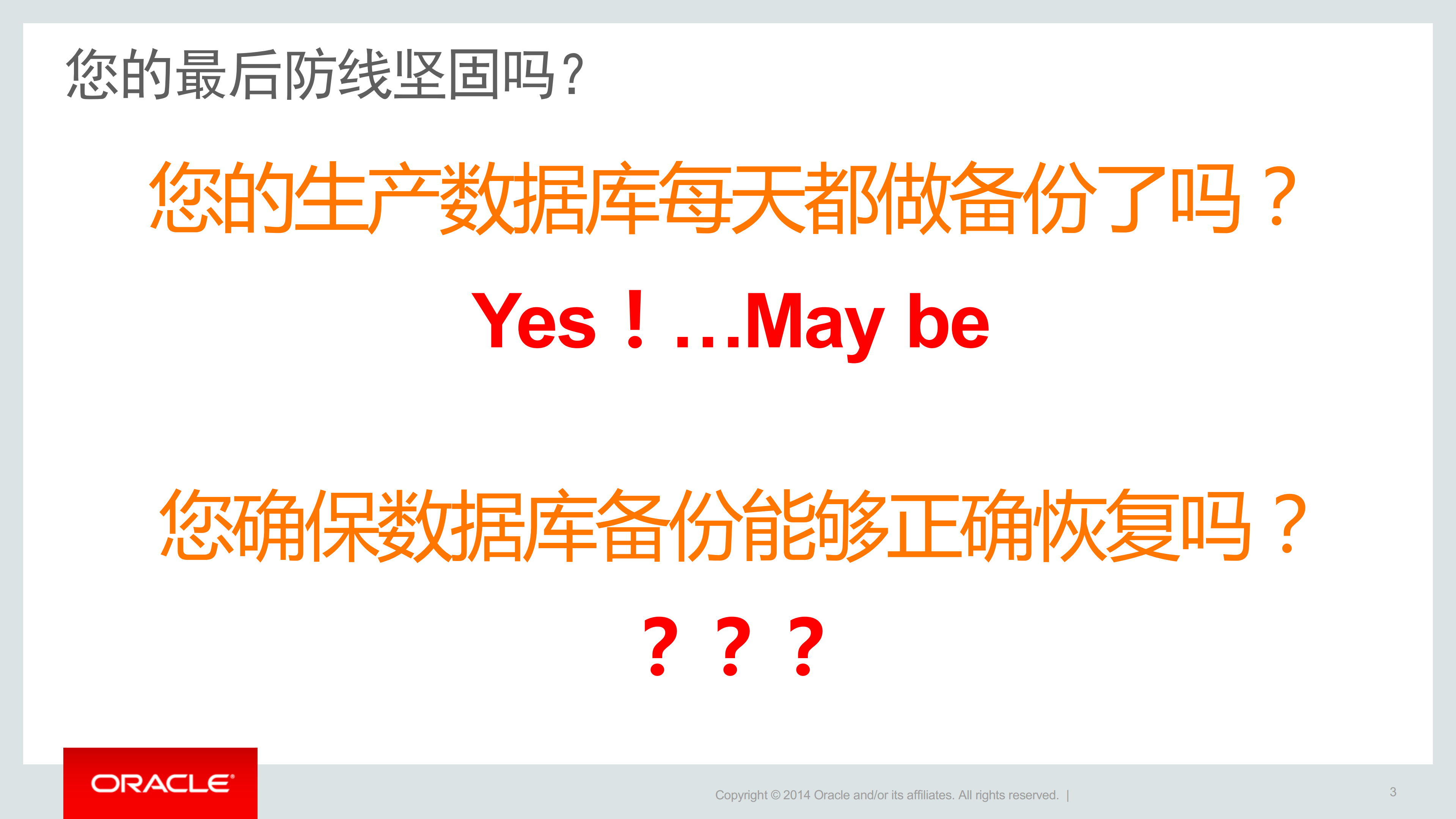 您的最后防线坚固吗？

您的生产数据库每天都做备份了吗？

Yes！…May be

您确保数据库备份能够正确恢复吗？

？？？

ORACLE

Copyright © 2014 Oracle and/or its affiliates. All rights reserved. |

3